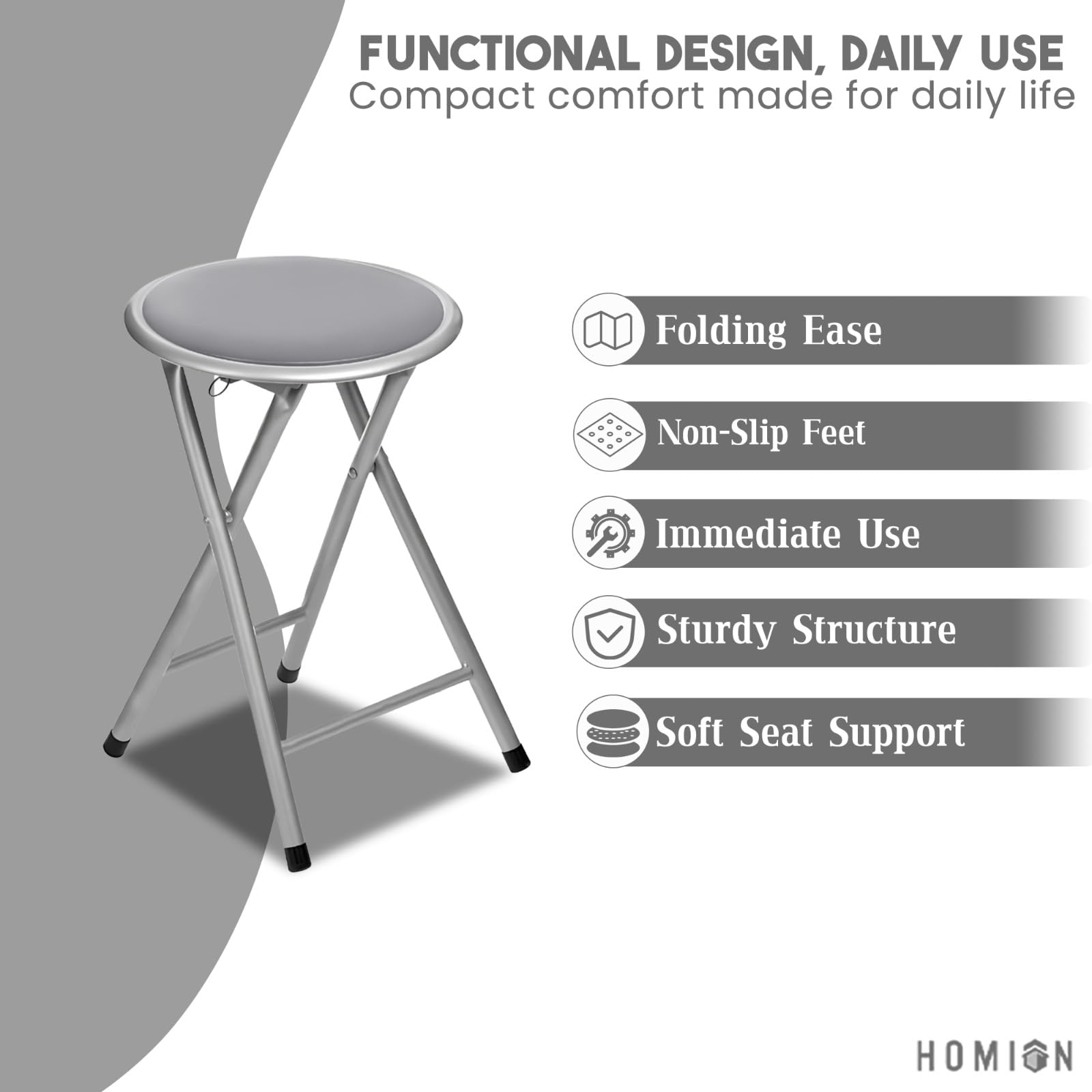 FUNCTIONAL DESIGN, DAILY USE
Compact comfort made for daily life

Folding Ease

Non-Slip Feet

Immediate Use

Sturdy Structure

Soft Seat Support

HOMION